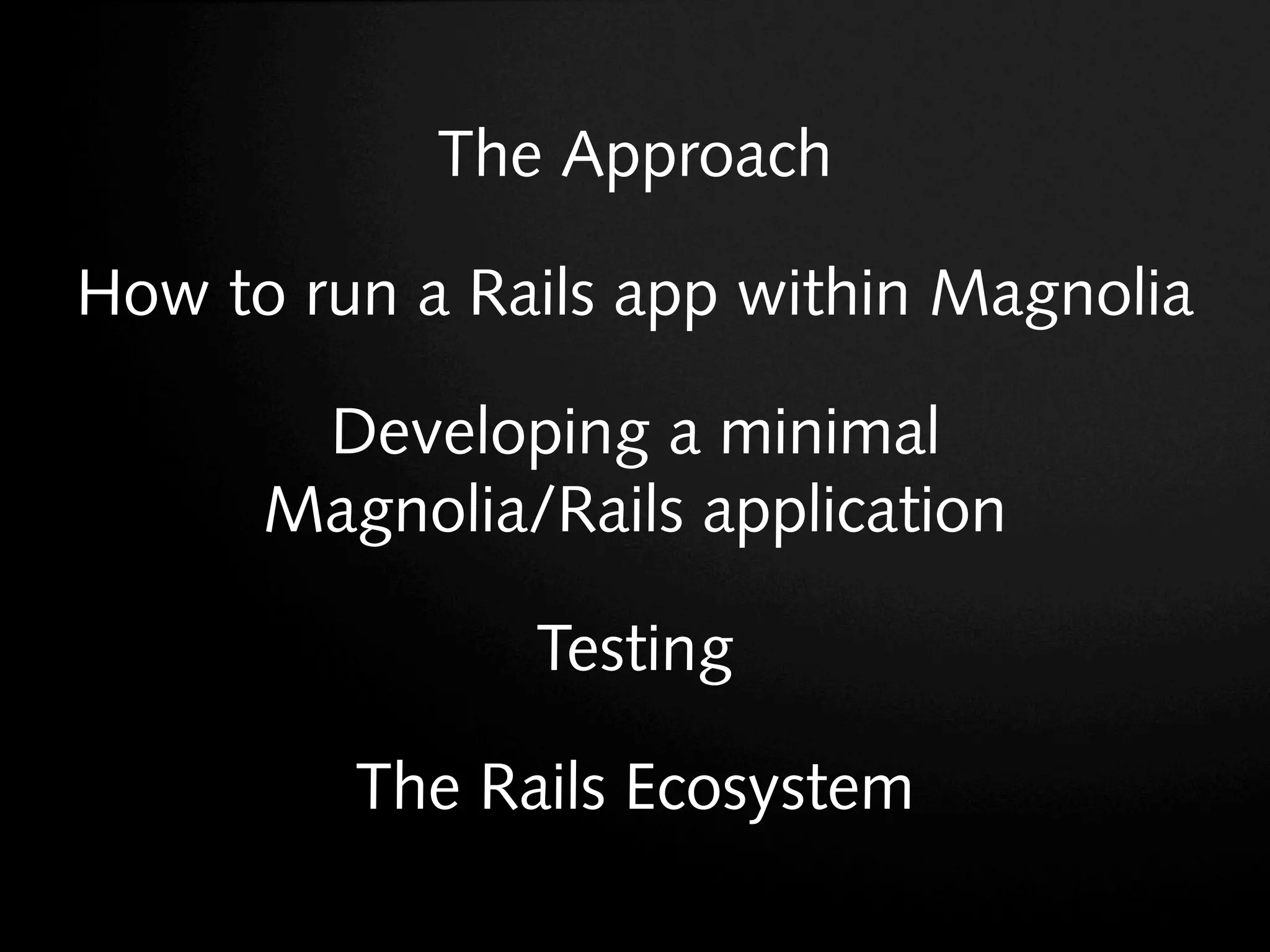 The Approach

How to run a Rails app within Magnolia

Developing a minimal Magnolia/Rails application

Testing

The Rails Ecosystem